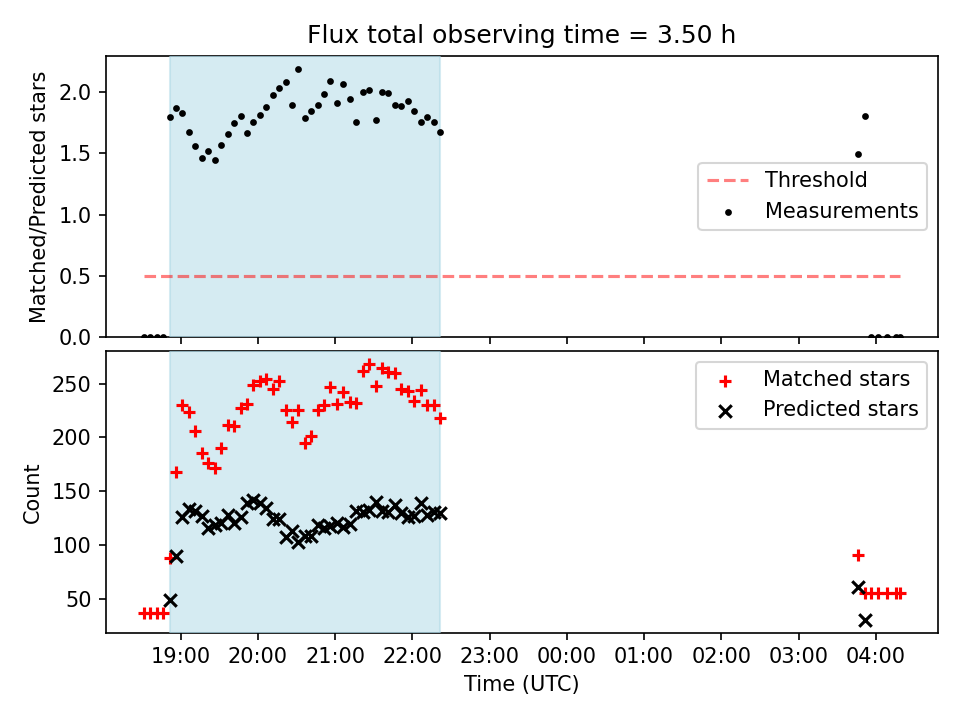 Flux total observing time = 3.50 h

Matched/Predicted stars

2.0
1.5
1.0
0.5
0.0

Threshold
Measurements

Count

250
200
150
100
50

Matched stars
Predicted stars

19:00 20:00 21:00 22:00 23:00 00:00 01:00 02:00 03:00 04:00

Time (UTC)